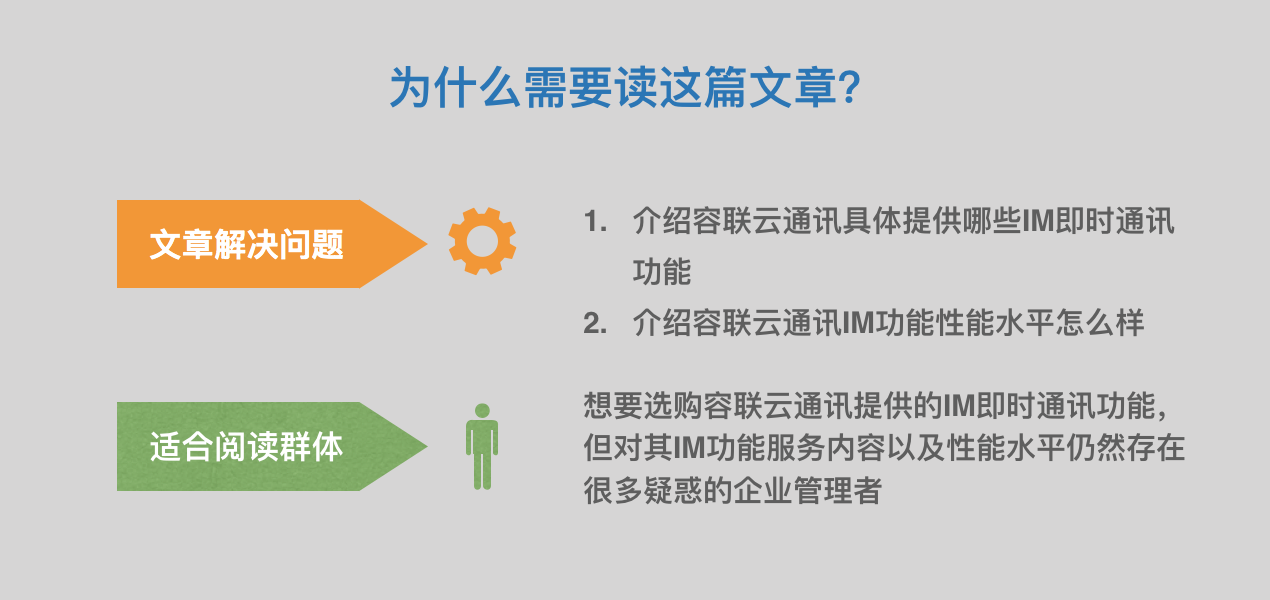 为什么需要读这篇文章?

文章解决问题

1. 介绍容联云通讯具体提供哪些IM即时通讯功能
2. 介绍容联云通讯IM功能性能水平怎么样

适合阅读群体

想要选购容联云通讯提供的IM即时通讯功能，但对其IM功能服务内容以及性能水平仍然存在很多疑惑的企业管理者